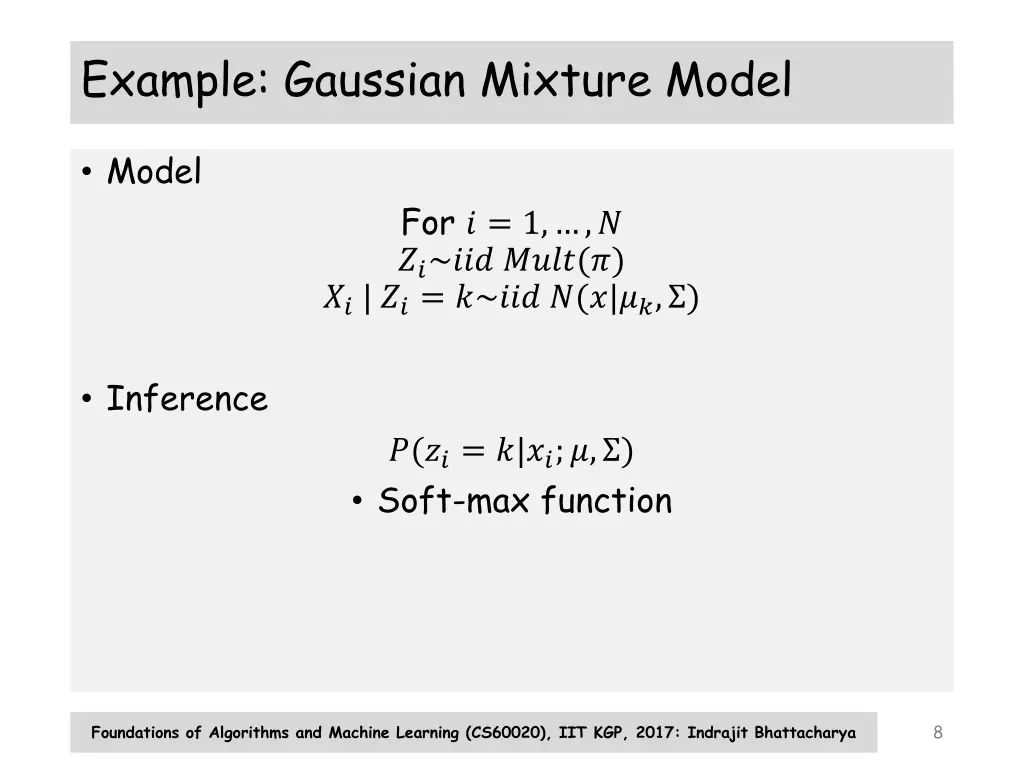 Example: Gaussian Mixture Model

• Model

For $i = 1, \dots, N$
$Z_i \sim iid\ Mult(\pi)$
$X_i \mid Z_i = k \sim iid\ N(x|\mu_k, \Sigma)$

• Inference

$P(z_i = k|x_i; \mu, \Sigma)$

• Soft-max function

Foundations of Algorithms and Machine Learning (CS60020), IIT KGP, 2017: Indrajit Bhattacharya

8